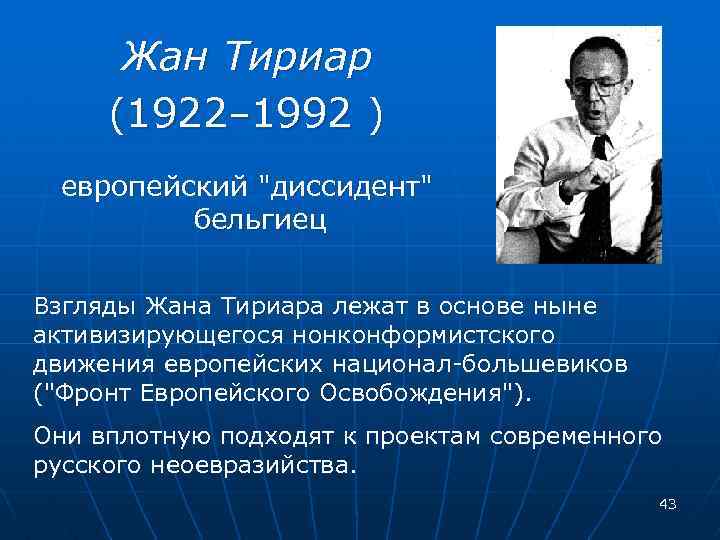 Жан Тириар
(1922–1992 )

европейский "диссидент"
бельгиец

Взгляды Жана Тириара лежат в основе ныне активизирующегося нонконформистского движения европейских национал-большевиков ("Фронт Европейского Освобождения").

Они вплотную подходят к проектам современного русского неоевразийства.

43